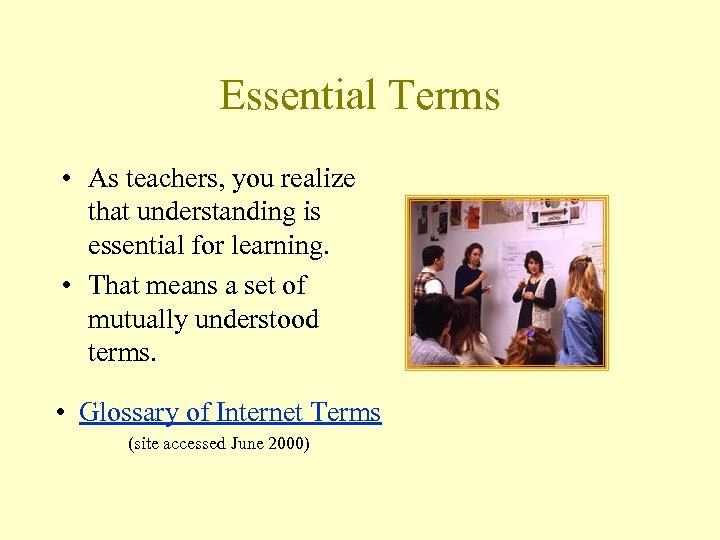 Essential Terms

• As teachers, you realize that understanding is essential for learning.
• That means a set of mutually understood terms.

• Glossary of Internet Terms
(site accessed June 2000)